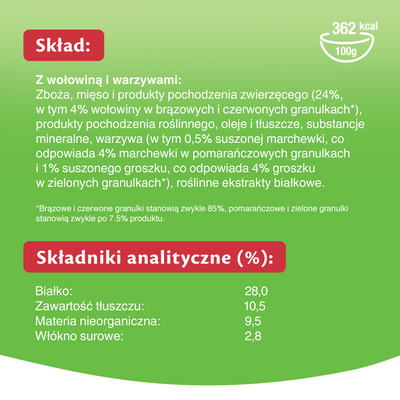 Skład:

362 kcal
100g

Z wołowiną i warzywami:
Zboża, mięso i produkty pochodzenia zwierzęcego (24%, w tym 4% wołowiny w brązowych i czerwonych granulkach*), produkty pochodzenia roślinnego, oleje i tłuszcze, substancje mineralne, warzywa (w tym 0,5% suszonej marchewki, co odpowiada 4% marchewki w pomarańczowych granulkach i 1% suszonego groszku, co odpowiada 4% groszku w zielonych granulkach*), roślinne ekstrakty białkowe.

*Brązowe i czerwone granulki stanowią zwykle 85%, pomarańczowe i zielone granulki stanowią zwykle po 7.5% produktu.

Składniki analityczne (%):

| | |
|---|---|
| Białko: | 28,0 |
| Zawartość tłuszczu: | 10,5 |
| Materia nieorganiczna: | 9,5 |
| Włókno surowe: | 2,8 |